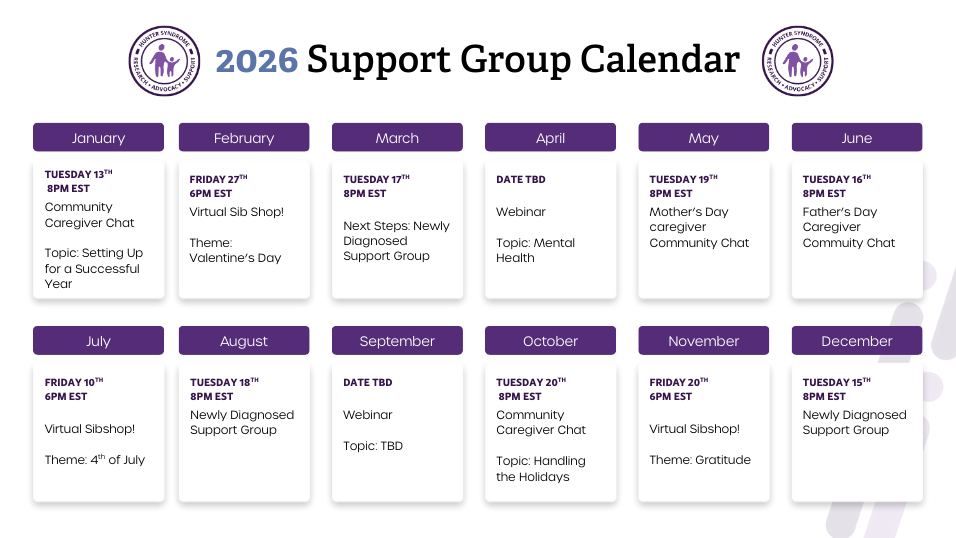 HUNTER SYNDROME
RESEARCH • ADVOCACY • SUPPORT

2026 Support Group Calendar

HUNTER SYNDROME
RESEARCH • ADVOCACY • SUPPORT

January

TUESDAY 13$^{TH}$
8PM EST

Community Caregiver Chat

Topic: Setting Up for a Successful Year

February

FRIDAY 27$^{TH}$
6PM EST

Virtual Sib Shop!

Theme: Valentine's Day

March

TUESDAY 17$^{TH}$
8PM EST

Next Steps: Newly Diagnosed Support Group

April

DATE TBD

Webinar

Topic: Mental Health

May

TUESDAY 19$^{TH}$
8PM EST

Mother's Day caregiver Community Chat

June

TUESDAY 16$^{TH}$
8PM EST

Father's Day Caregiver Commuity Chat

July

FRIDAY 10$^{TH}$
6PM EST

Virtual Sibshop!

Theme: 4$^{th}$ of July

August

TUESDAY 18$^{TH}$
8PM EST

Newly Diagnosed Support Group

September

DATE TBD

Webinar

Topic: TBD

October

TUESDAY 20$^{TH}$
8PM EST

Community Caregiver Chat

Topic: Handling the Holidays

November

FRIDAY 20$^{TH}$
6PM EST

Virtual Sibshop!

Theme: Gratitude

December

TUESDAY 15$^{TH}$
8PM EST

Newly Diagnosed Support Group